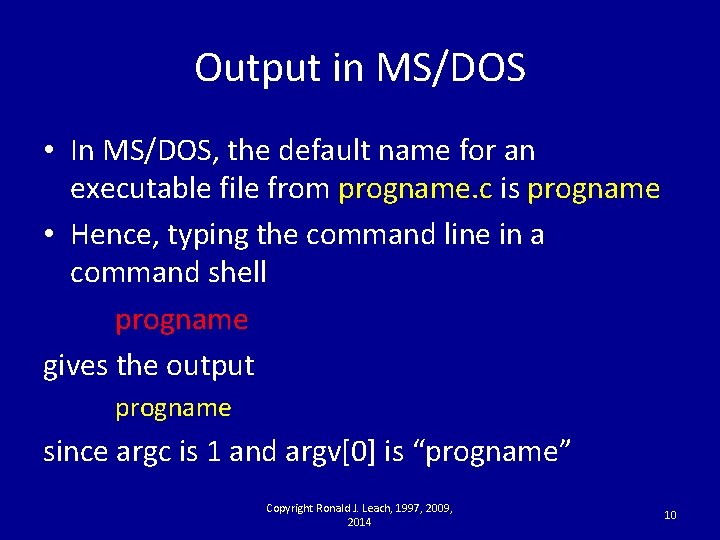 Output in MS/DOS

• In MS/DOS, the default name for an executable file from progname.c is progname

• Hence, typing the command line in a command shell

progname

gives the output

progname

since argc is 1 and argv[0] is “progname”

Copyright Ronald J. Leach, 1997, 2009, 2014

10